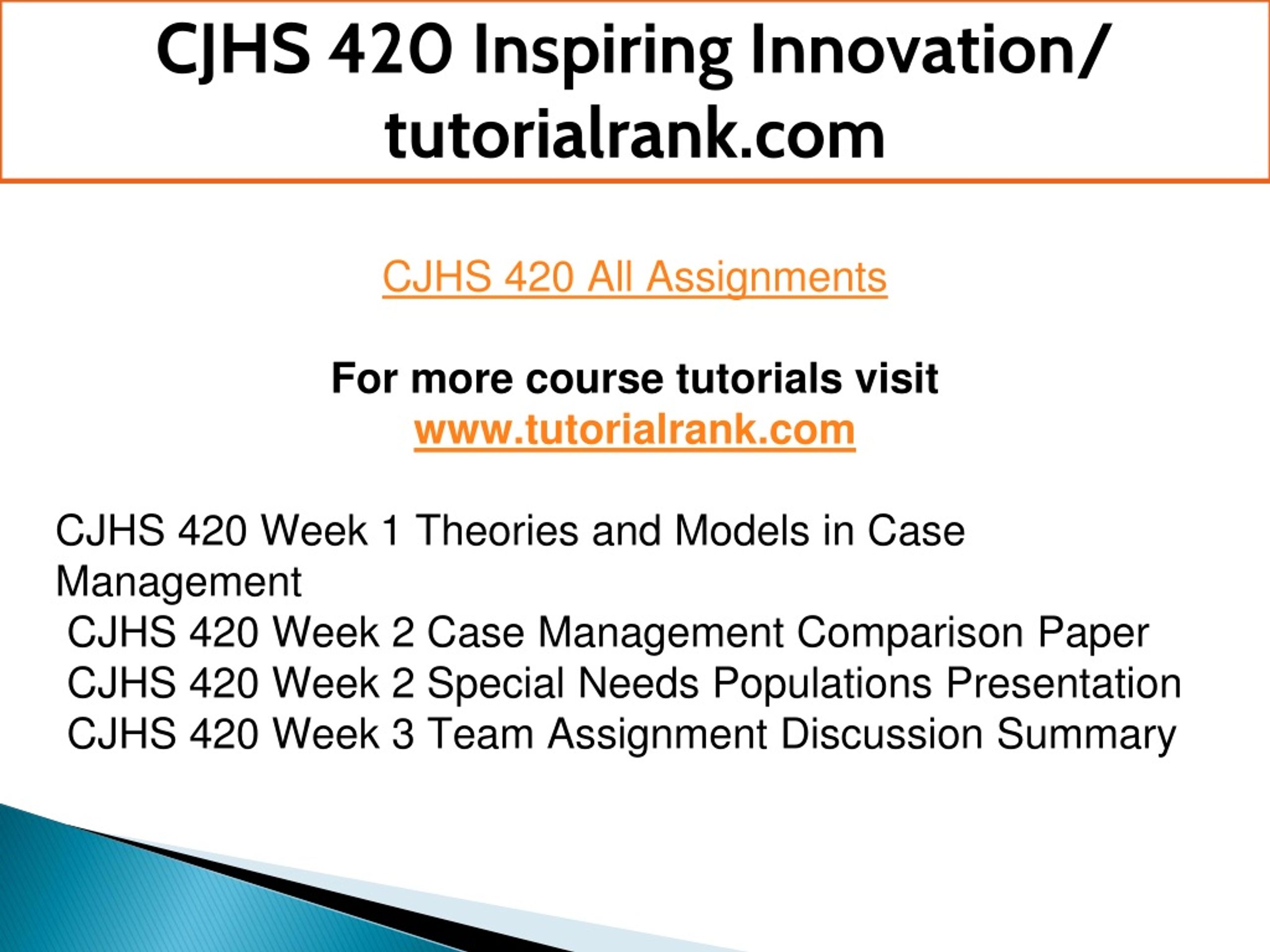 CJHS 420 Inspiring Innovation/ tutorialrank.com

CJHS 420 All Assignments

For more course tutorials visit
www.tutorialrank.com

CJHS 420 Week 1 Theories and Models in Case Management
CJHS 420 Week 2 Case Management Comparison Paper
CJHS 420 Week 2 Special Needs Populations Presentation
CJHS 420 Week 3 Team Assignment Discussion Summary